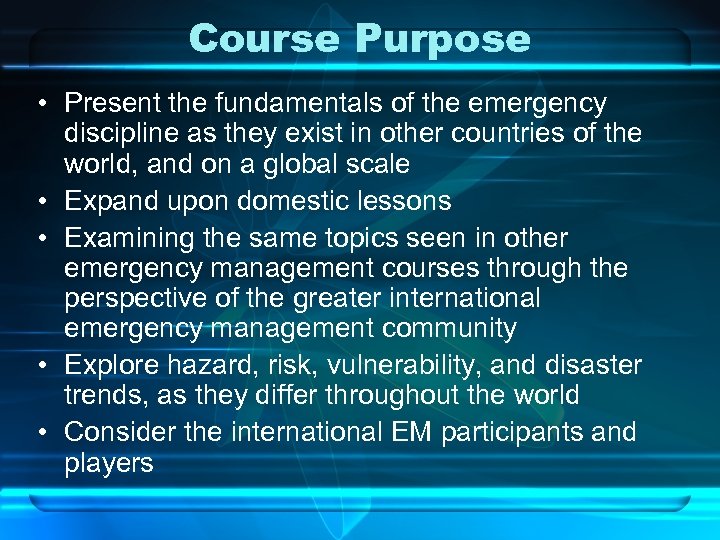 Course Purpose

• Present the fundamentals of the emergency discipline as they exist in other countries of the world, and on a global scale
• Expand upon domestic lessons
• Examining the same topics seen in other emergency management courses through the perspective of the greater international emergency management community
• Explore hazard, risk, vulnerability, and disaster trends, as they differ throughout the world
• Consider the international EM participants and players